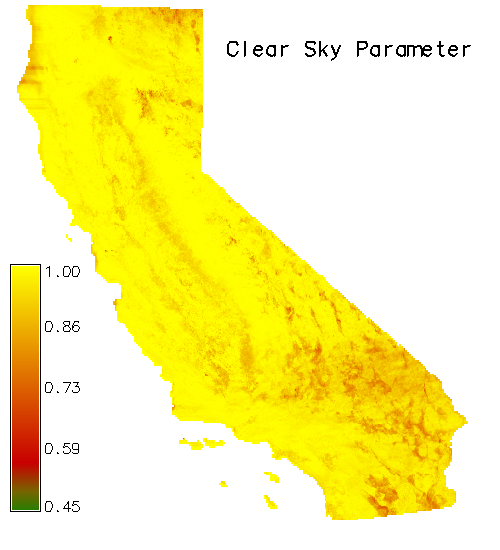 Clear Sky Parameter

1.00
0.86
0.73
0.59
0.45